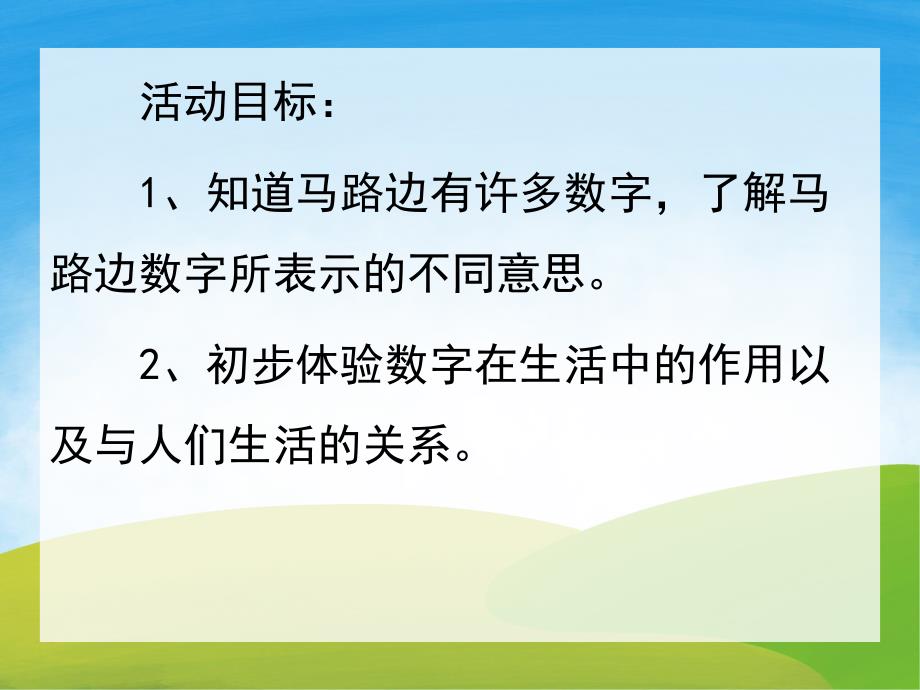 活动目标：

1、知道马路边有许多数字，了解马路边数字所表示的不同意思。

2、初步体验数字在生活中的作用以及与人们生活的关系。